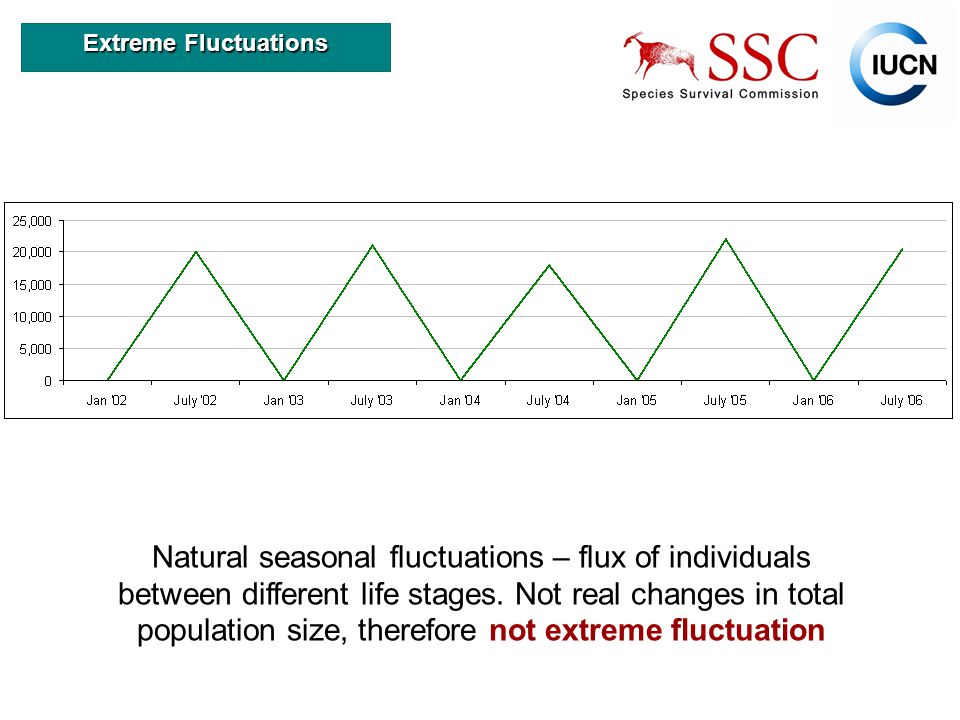 Extreme Fluctuations

SSC
Species Survival Commission

IUCN

25,000
20,000
15,000
10,000
5,000
0

Jan '02
July '02
Jan '03
July '03
Jan '04
July '04
Jan '05
July '05
Jan '06
July '06

Natural seasonal fluctuations – flux of individuals between different life stages. Not real changes in total population size, therefore not extreme fluctuation